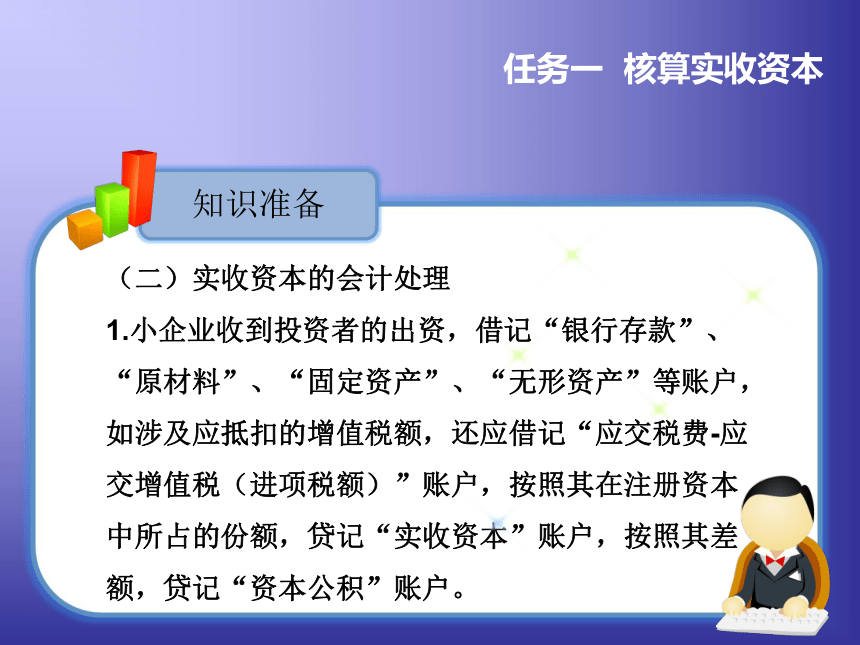 任务一 核算实收资本

知识准备

（二）实收资本的会计处理

1.小企业收到投资者的出资，借记“银行存款”、“原材料”、“固定资产”、“无形资产”等账户，如涉及应抵扣的增值税额，还应借记“应交税费-应交增值税（进项税额）”账户，按照其在注册资本中所占的份额，贷记“实收资本”账户，按照其差额，贷记“资本公积”账户。